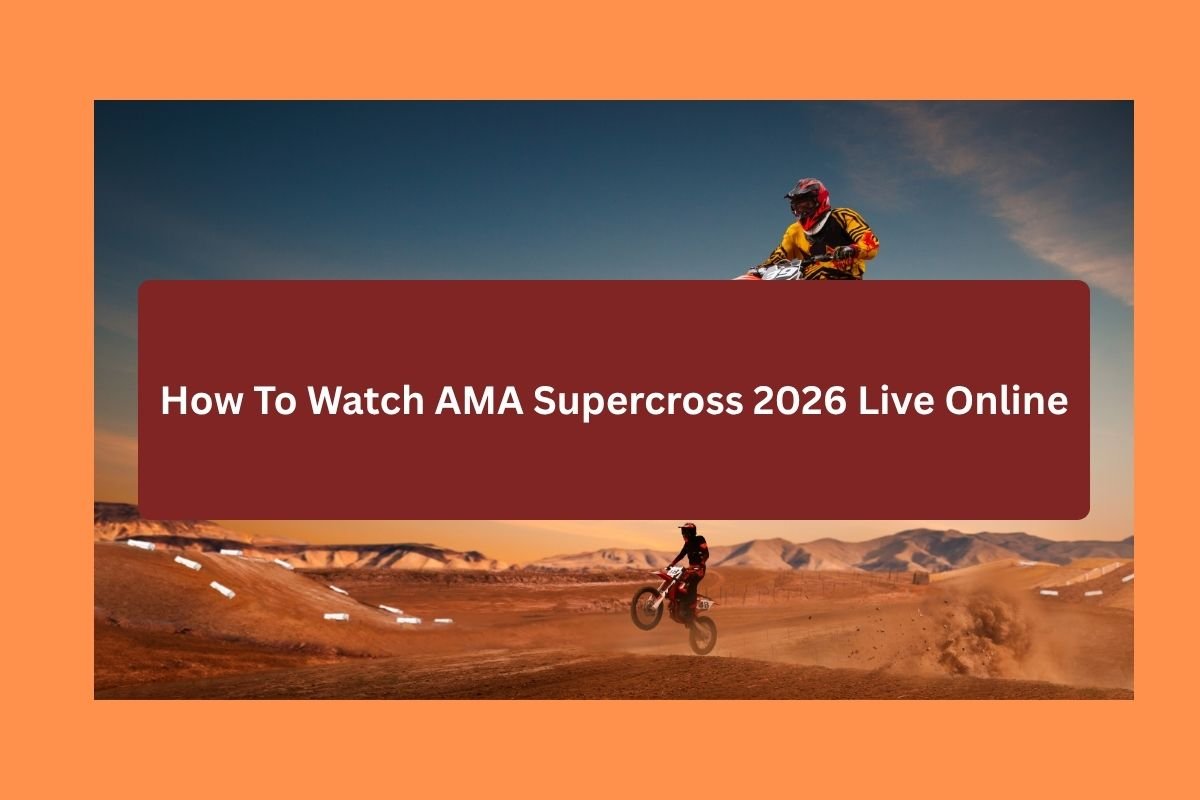 How To Watch AMA Supercross 2026 Live Online